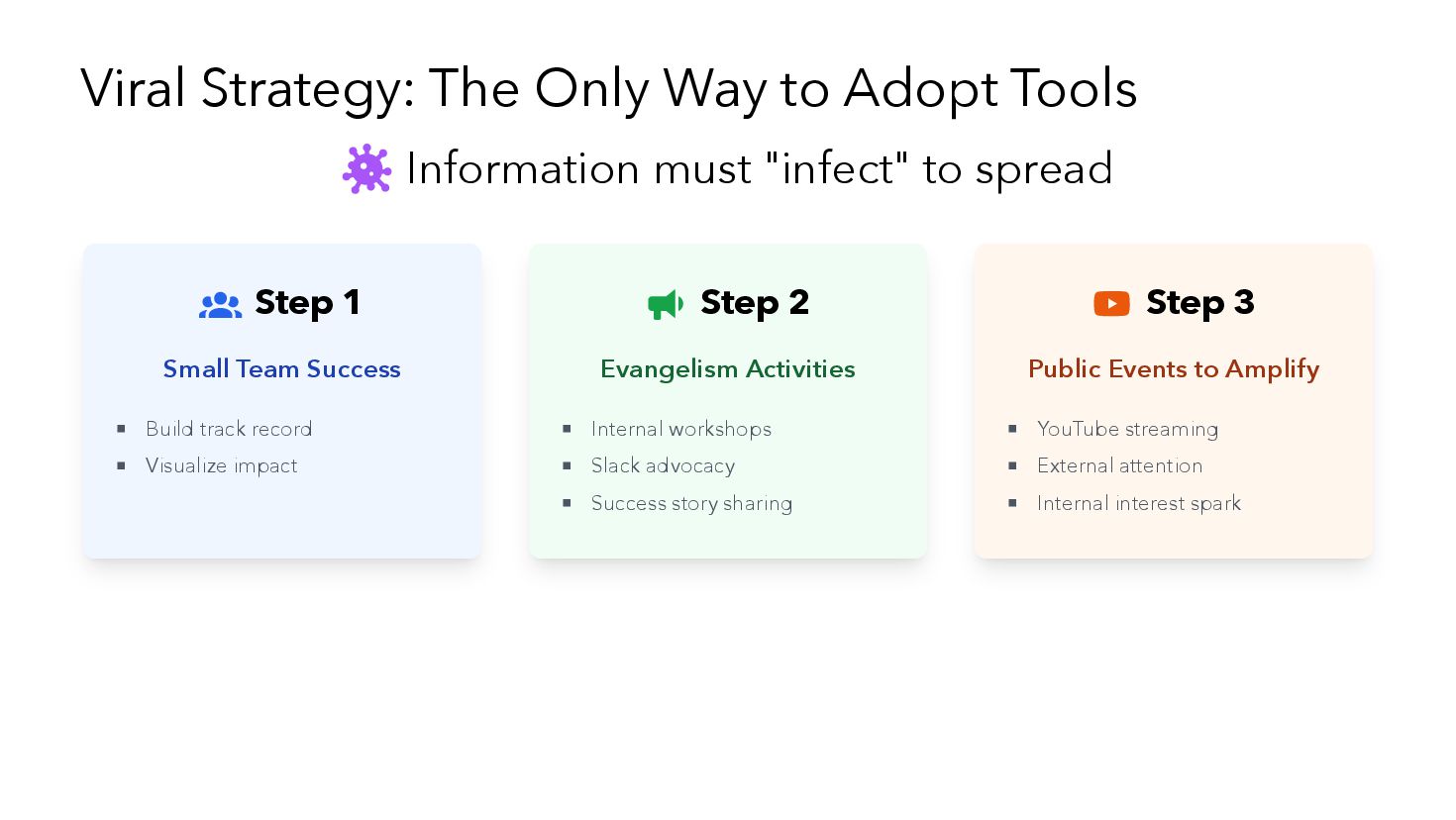 Viral Strategy: The Only Way to Adopt Tools

Information must "infect" to spread

Step 1

Small Team Success

- Build track record
- Visualize impact

Step 2

Evangelism Activities

- Internal workshops
- Slack advocacy
- Success story sharing

Step 3

Public Events to Amplify

- YouTube streaming
- External attention
- Internal interest spark